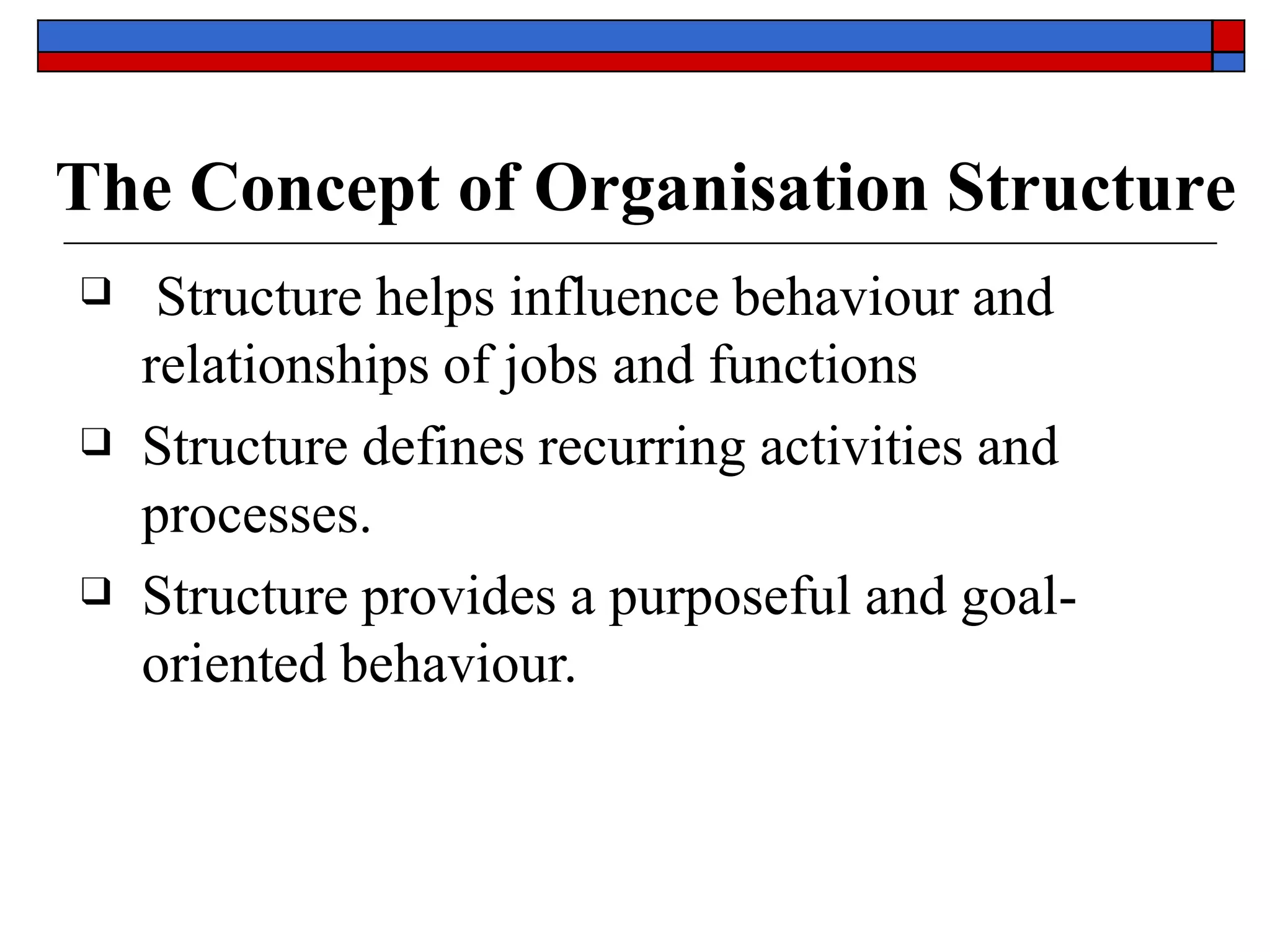 The Concept of Organisation Structure

❑ Structure helps influence behaviour and relationships of jobs and functions

❑ Structure defines recurring activities and processes.

❑ Structure provides a purposeful and goal-oriented behaviour.